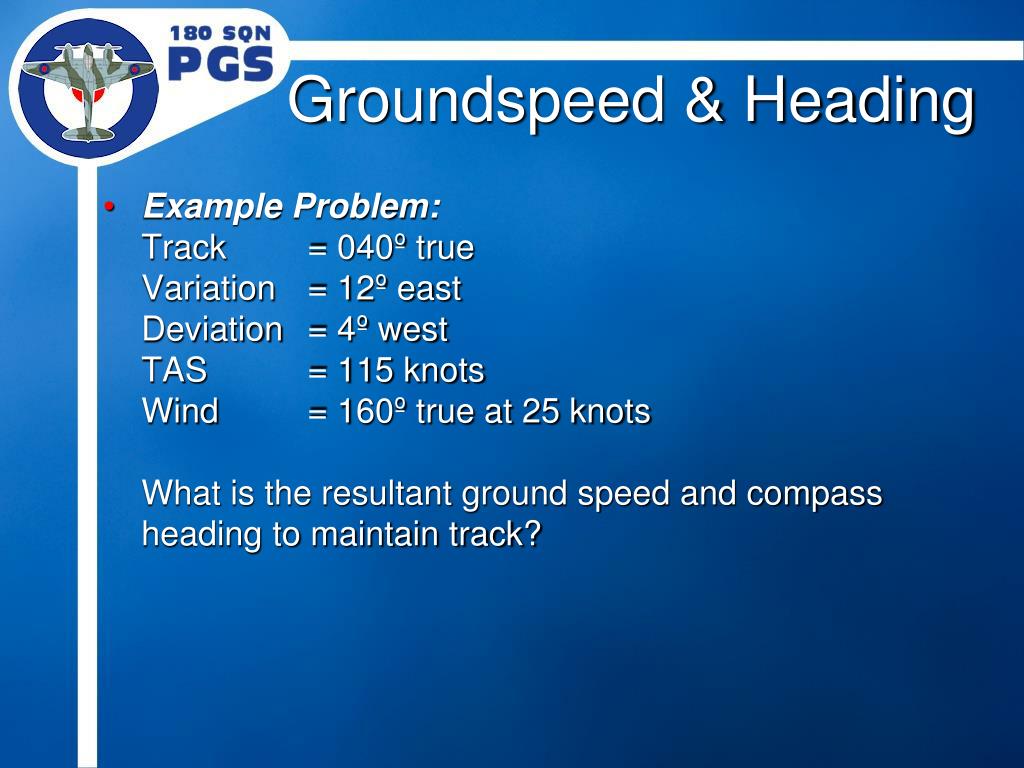 180 SQN
PGS

Groundspeed & Heading

• Example Problem:
Track = 040º true
Variation = 12º east
Deviation = 4º west
TAS = 115 knots
Wind = 160º true at 25 knots

What is the resultant ground speed and compass heading to maintain track?